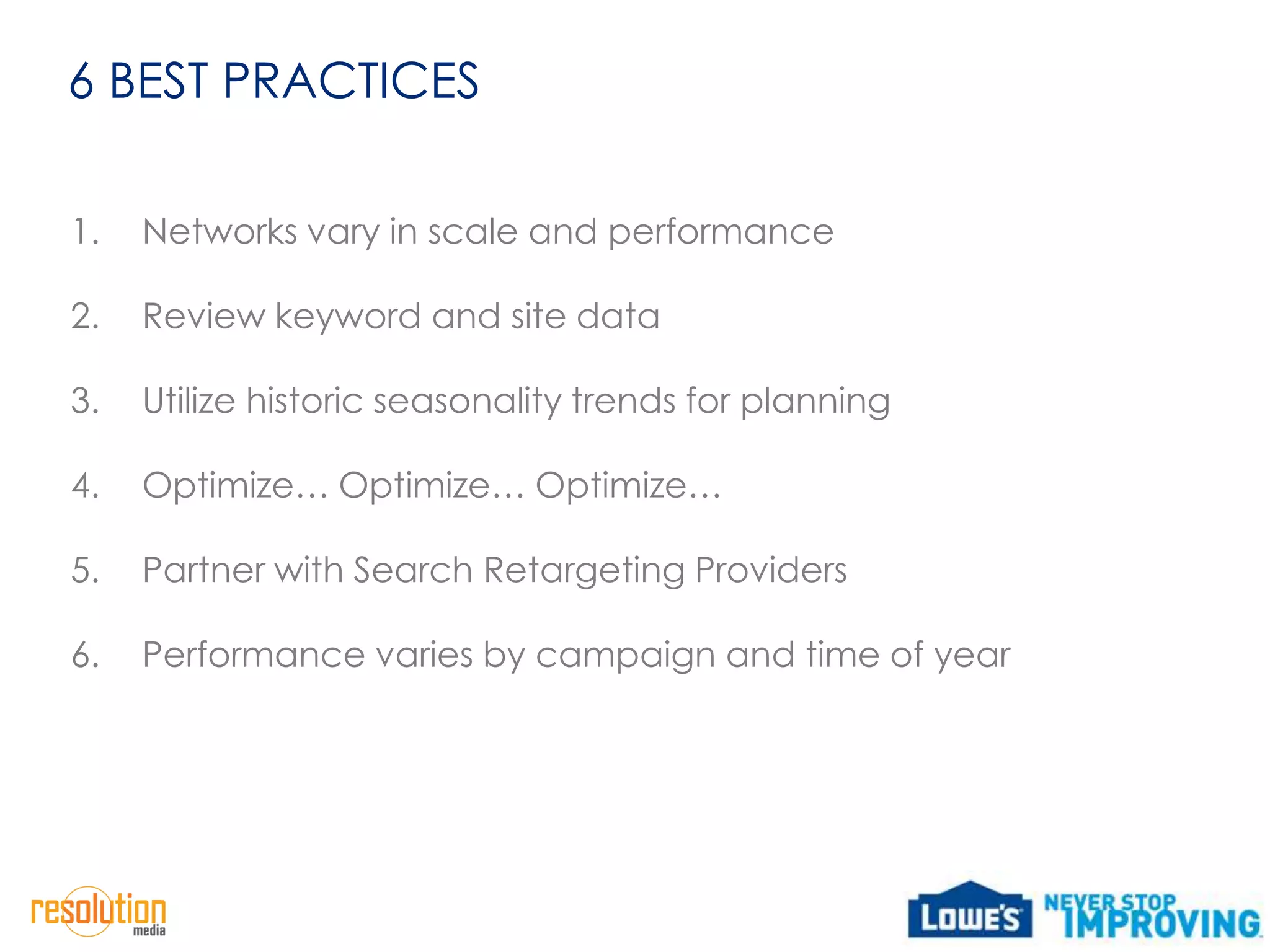 6 BEST PRACTICES

1. Networks vary in scale and performance

2. Review keyword and site data

3. Utilize historic seasonality trends for planning

4. Optimize… Optimize… Optimize…

5. Partner with Search Retargeting Providers

6. Performance varies by campaign and time of year

resolution media

LOWE'S NEVER STOP IMPROVING